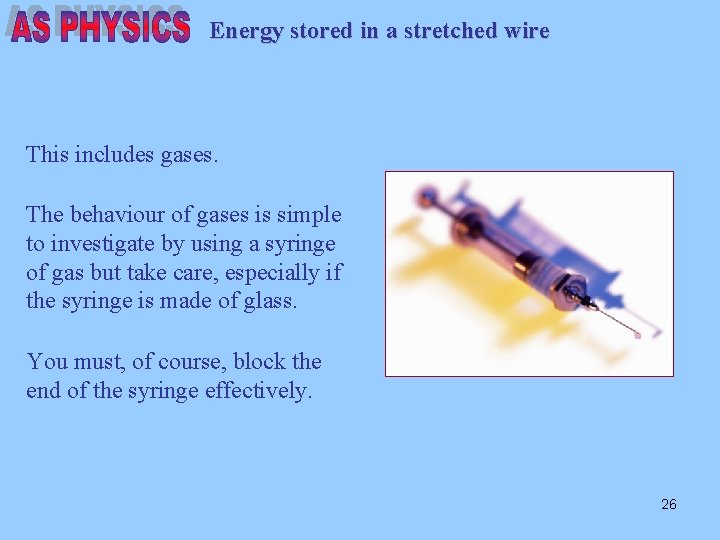 AS PHYSICS Energy stored in a stretched wire

This includes gases.

The behaviour of gases is simple to investigate by using a syringe of gas but take care, especially if the syringe is made of glass.

You must, of course, block the end of the syringe effectively.

26